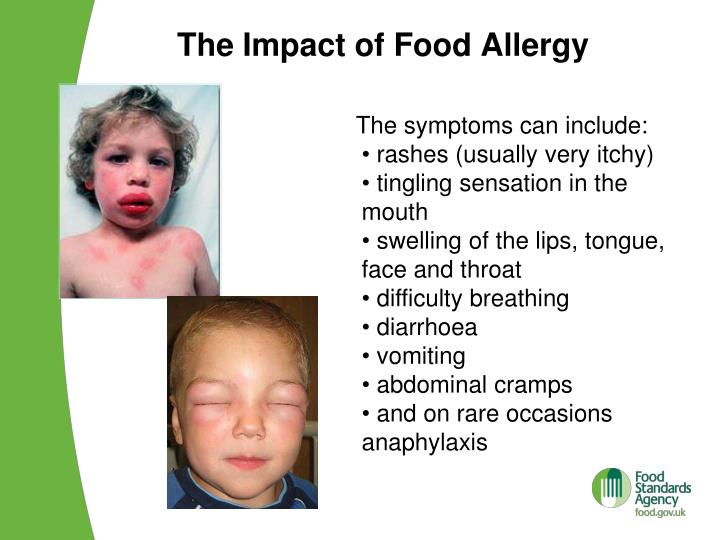 The Impact of Food Allergy

The symptoms can include:
• rashes (usually very itchy)
• tingling sensation in the mouth
• swelling of the lips, tongue, face and throat
• difficulty breathing
• diarrhoea
• vomiting
• abdominal cramps
• and on rare occasions anaphylaxis

Food Standards Agency
food.gov.uk